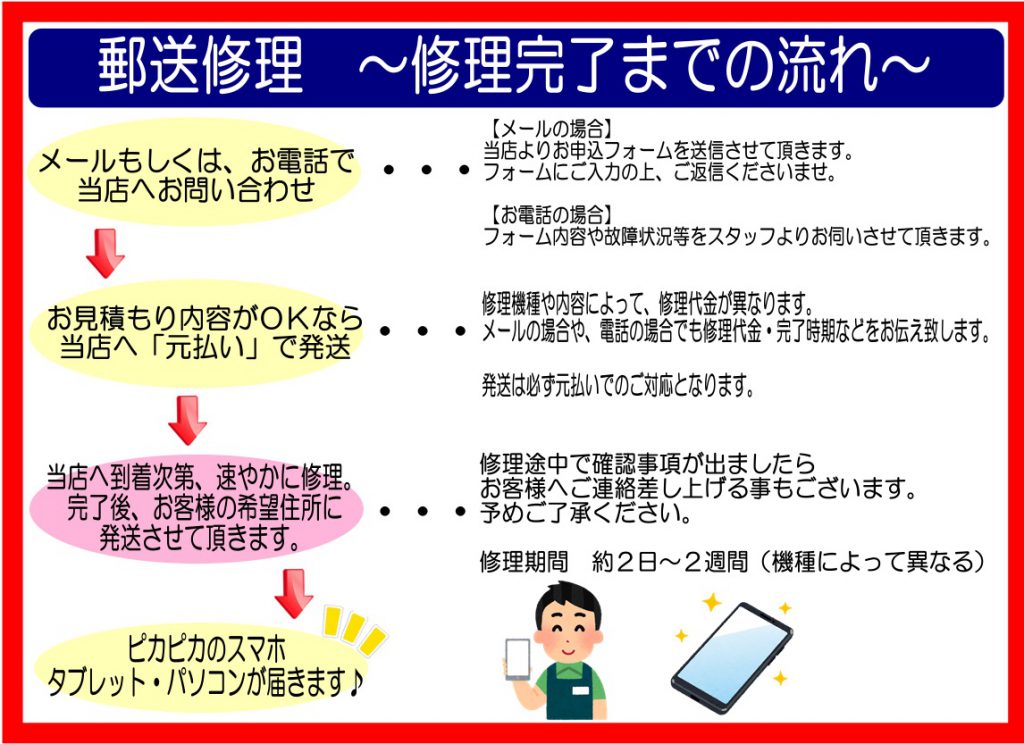 郵送修理　～修理完了までの流れ～

メールもしくは、お電話で当店へお問い合わせ

・・・

【メールの場合】
当店よりお申込フォームを送信させて頂きます。
フォームにご入力の上、ご返信くださいませ。

【お電話の場合】
フォーム内容や故障状況等をスタッフよりお伺いさせて頂きます。

お見積もり内容がＯＫなら当店へ「元払い」で発送

・・・

修理機種や内容によって、修理代金が異なります。
メールの場合や、電話の場合でも修理代金・完了時期などをお伝え致します。

発送は必ず元払いでのご対応となります。

当店へ到着次第、速やかに修理。完了後、お客様の希望住所に発送させて頂きます。

・・・

修理途中で確認事項が出ましたら
お客様へご連絡差し上げる事もございます。
予めご了承ください。

修理期間　約２日～２週間（機種によって異なる）

ピカピカのスマホ
タブレット・パソコンが届きます♪